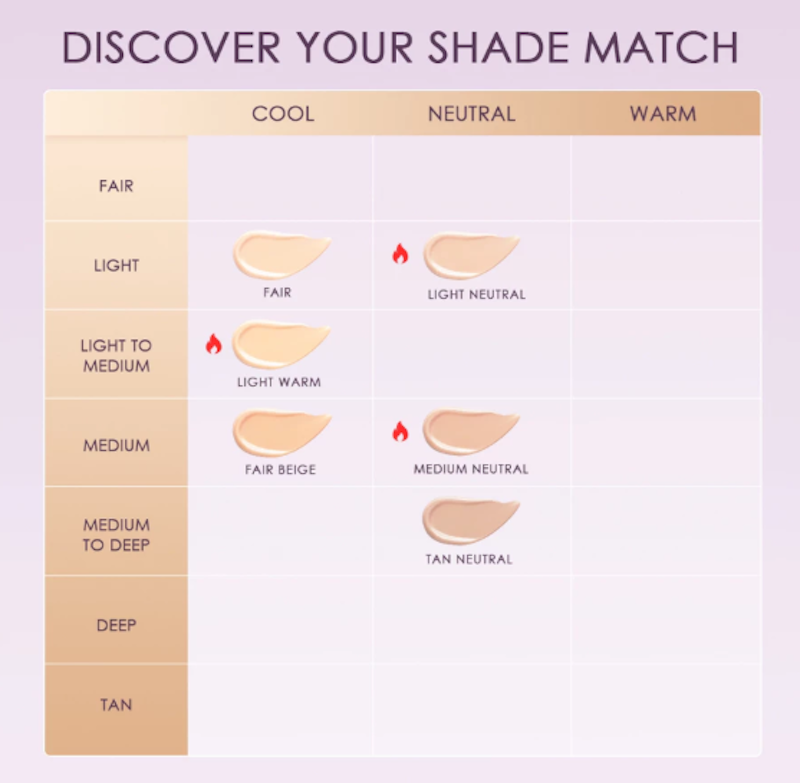 DISCOVER YOUR SHADE MATCH

| | COOL | NEUTRAL | WARM |
|---|---|---|---|
| FAIR | | | |
| LIGHT | FAIR | LIGHT NEUTRAL | |
| LIGHT TO MEDIUM | LIGHT WARM | | |
| MEDIUM | FAIR BEIGE | MEDIUM NEUTRAL | |
| MEDIUM TO DEEP | | TAN NEUTRAL | |
| DEEP | | | |
| TAN | | | |